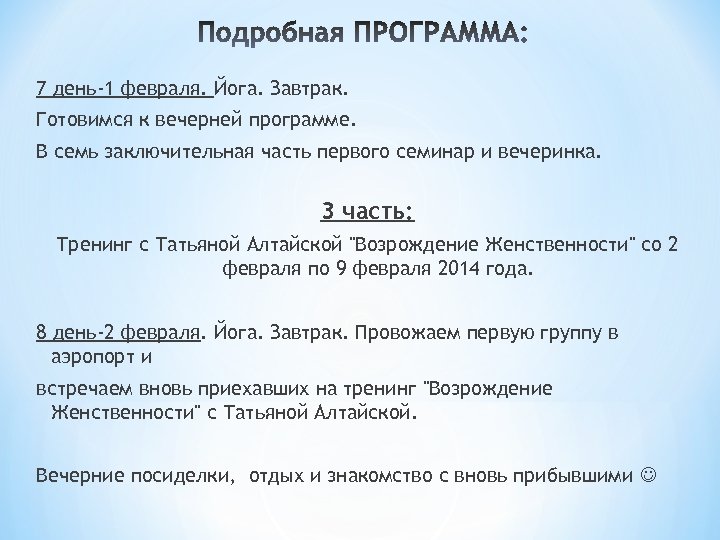 Подробная ПРОГРАММА:

7 день-1 февраля. Йога. Завтрак.

Готовимся к вечерней программе.

В семь заключительная часть первого семинар и вечеринка.

3 часть:

Тренинг с Татьяной Алтайской "Возрождение Женственности" со 2 февраля по 9 февраля 2014 года.

8 день-2 февраля. Йога. Завтрак. Провожаем первую группу в аэропорт и

встречаем вновь приехавших на тренинг "Возрождение Женственности" с Татьяной Алтайской.

Вечерние посиделки, отдых и знакомство с вновь прибывшими ☺